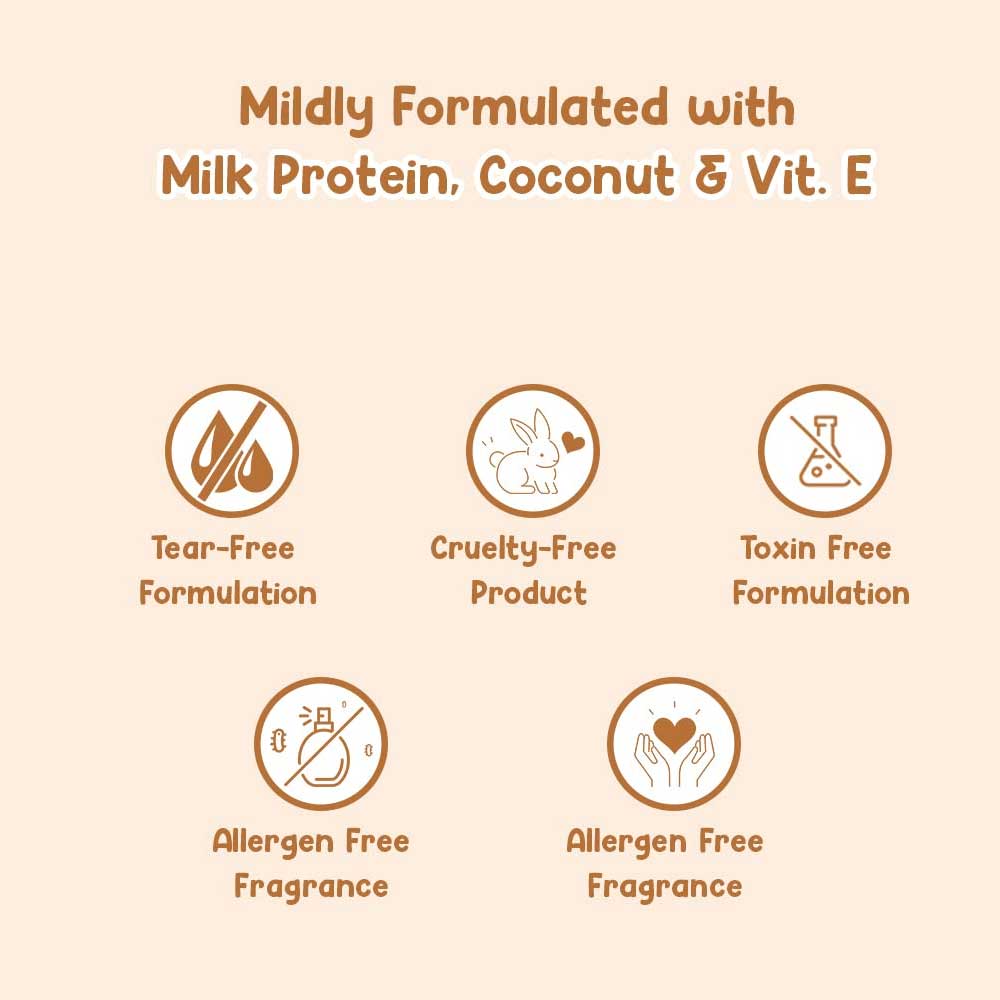 Mildly Formulated with
Milk Protein, Coconut & Vit. E

Tear-Free Formulation

Cruelty-Free Product

Toxin Free Formulation

Allergen Free Fragrance

Allergen Free Fragrance